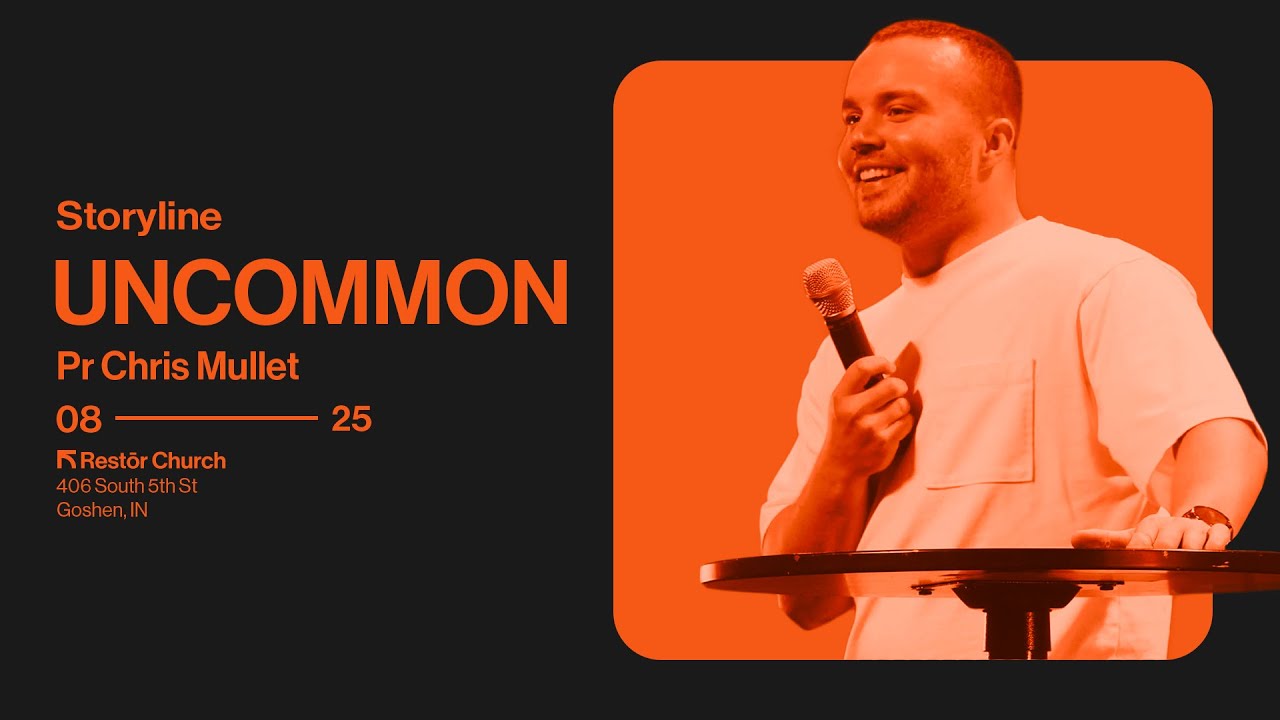 Storyline

UNCOMMON

Pr Chris Mullet

08 25

Restōr Church
406 South 5th St
Goshen, IN